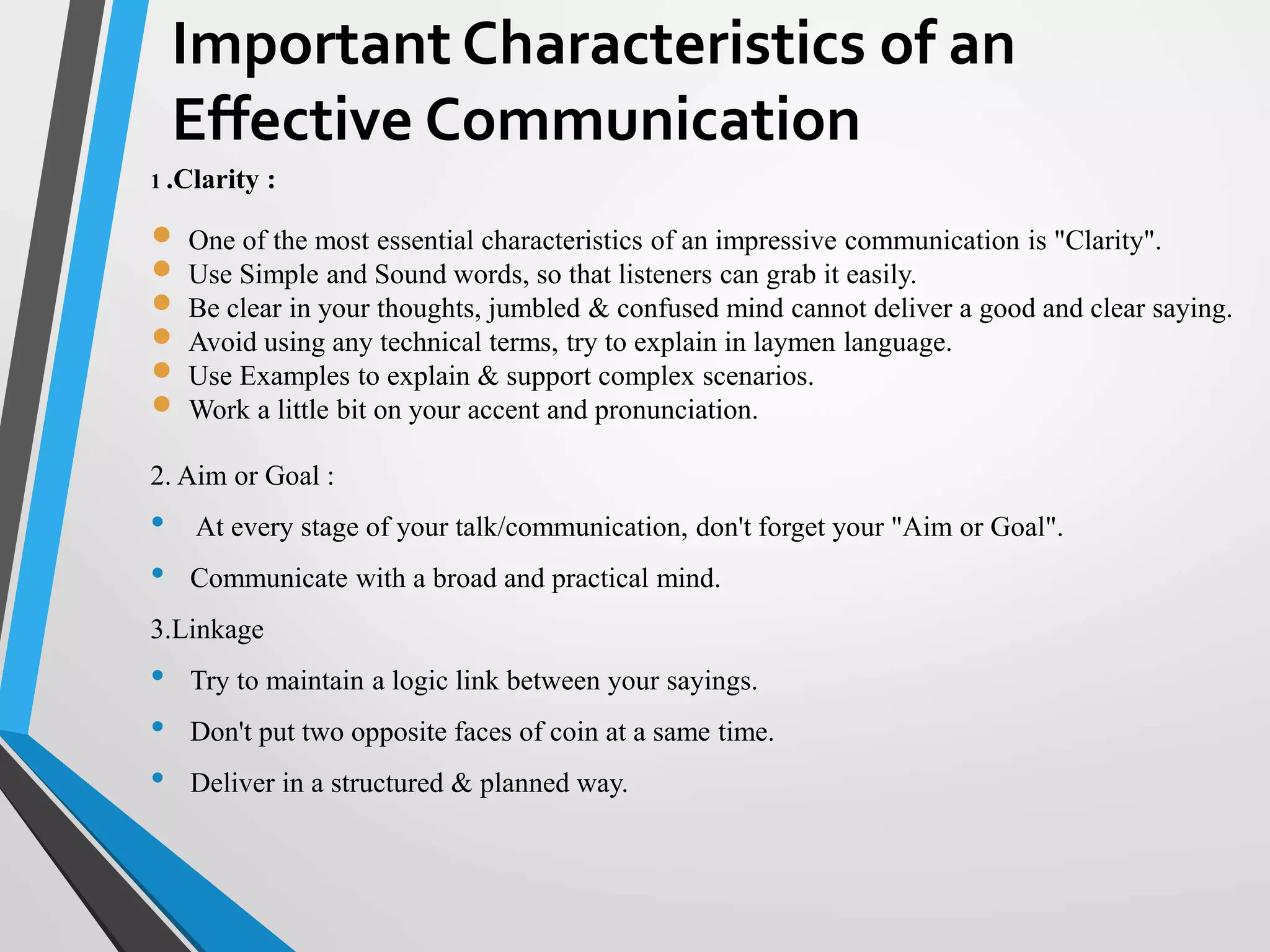 Important Characteristics of an Effective Communication

1 .Clarity :

- One of the most essential characteristics of an impressive communication is "Clarity".
- Use Simple and Sound words, so that listeners can grab it easily.
- Be clear in your thoughts, jumbled & confused mind cannot deliver a good and clear saying.
- Avoid using any technical terms, try to explain in laymen language.
- Use Examples to explain & support complex scenarios.
- Work a little bit on your accent and pronunciation.

2. Aim or Goal :

- At every stage of your talk/communication, don't forget your "Aim or Goal".
- Communicate with a broad and practical mind.

3.Linkage

- Try to maintain a logic link between your sayings.
- Don't put two opposite faces of coin at a same time.
- Deliver in a structured & planned way.